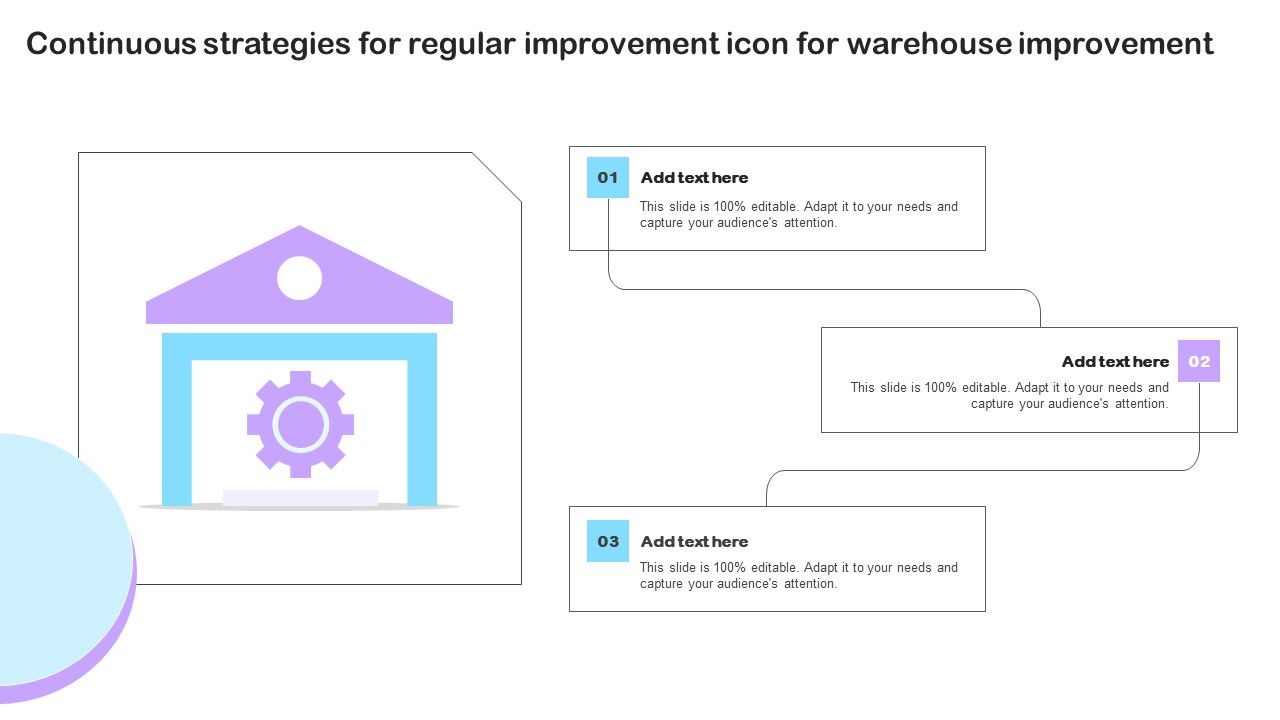 Continuous strategies for regular improvement icon for warehouse improvement

01

Add text here

This slide is 100% editable. Adapt it to your needs and capture your audience's attention.

Add text here

02

This slide is 100% editable. Adapt it to your needs and capture your audience's attention.

03

Add text here

This slide is 100% editable. Adapt it to your needs and capture your audience's attention.